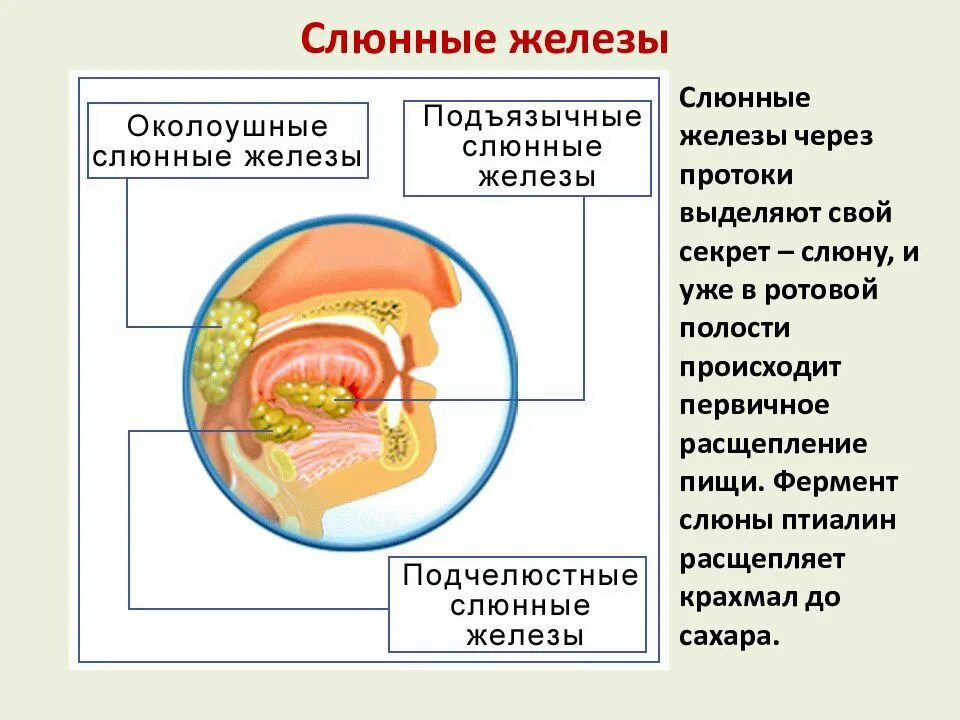 Слюнные железы

Околоушные слюнные железы

Подъязычные слюнные железы

Подчелюстные слюнные железы

Слюнные железы через протоки выделяют свой секрет – слюну, и уже в ротовой полости происходит первичное расщепление пищи. Фермент слюны птиалин расщепляет крахмал до сахара.